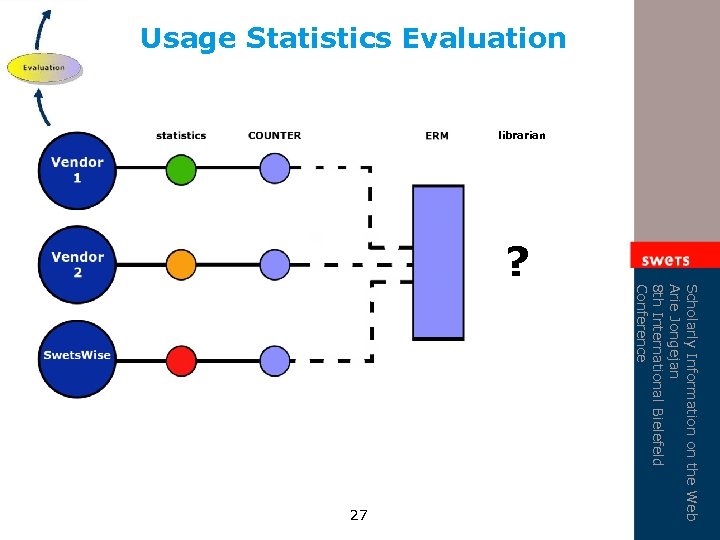 Usage Statistics Evaluation

Evaluation

statistics

COUNTER

ERM

librarian

Vendor 1

Vendor 2

SwetsWise

?

swets

Scholarly Information on the Web
Arie Jongejan
8th International Bielefeld Conference

27